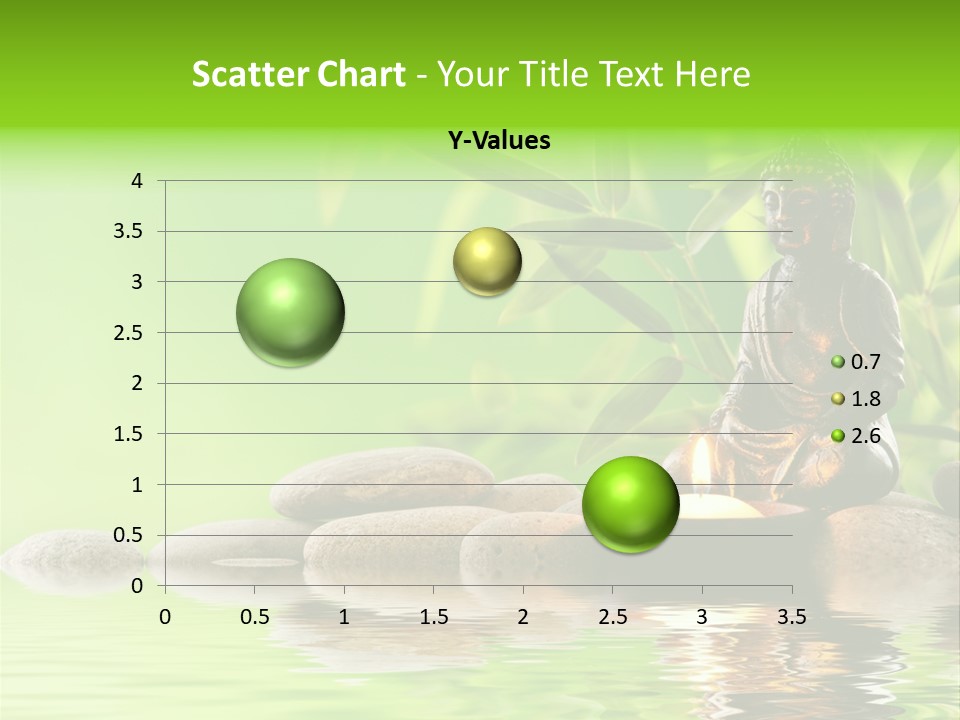 Scatter Chart - Your Title Text Here

Y-Values

4
3.5
3
2.5
2
1.5
1
0.5
0

0 0.5 1 1.5 2 2.5 3 3.5

0.7
1.8
2.6